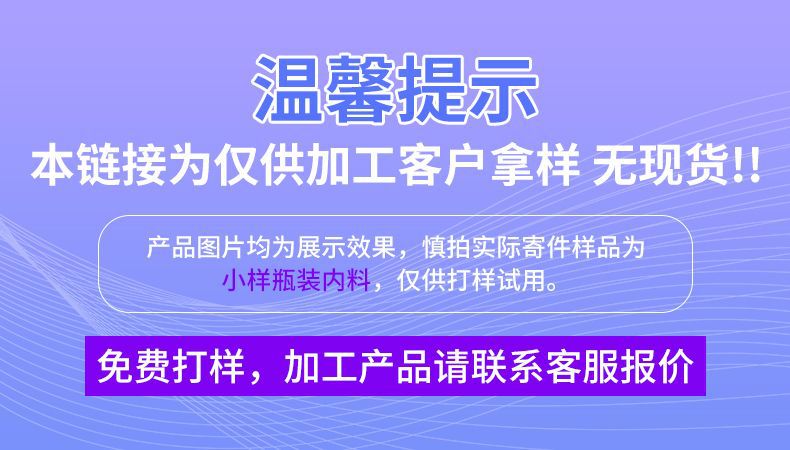 温馨提示

本链接为仅供加工客户拿样 无现货!!

产品图片均为展示效果，慎拍实际寄件样品为小样瓶装内料，仅供打样试用。

免费打样，加工产品请联系客服报价